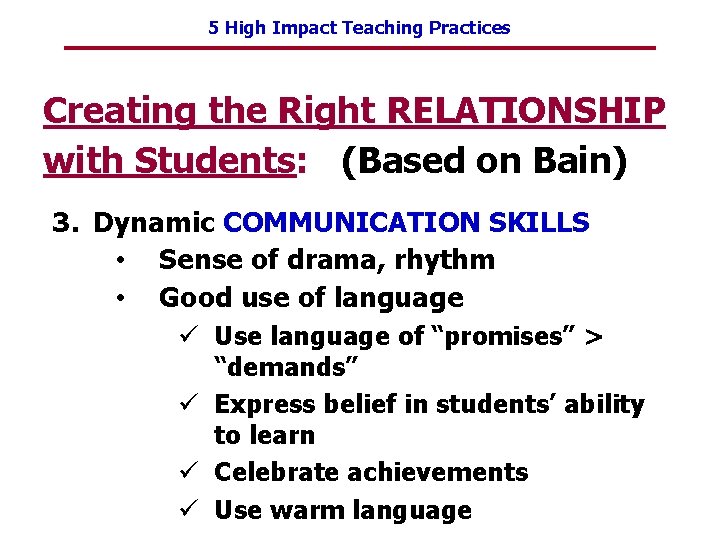 5 High Impact Teaching Practices

Creating the Right RELATIONSHIP with Students: (Based on Bain)

3. Dynamic COMMUNICATION SKILLS
• Sense of drama, rhythm
• Good use of language
✓ Use language of “promises” > “demands”
✓ Express belief in students’ ability to learn
✓ Celebrate achievements
✓ Use warm language